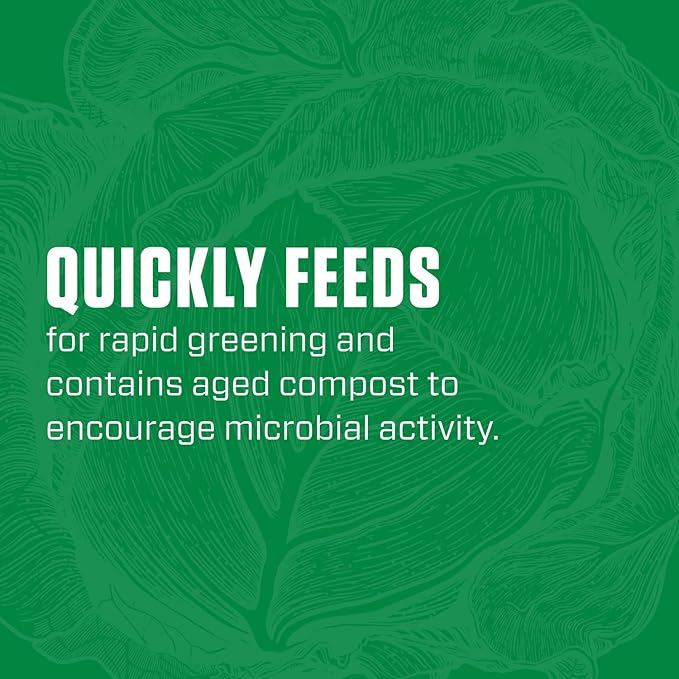 QUICKLY FEEDS
for rapid greening and contains aged compost to encourage microbial activity.